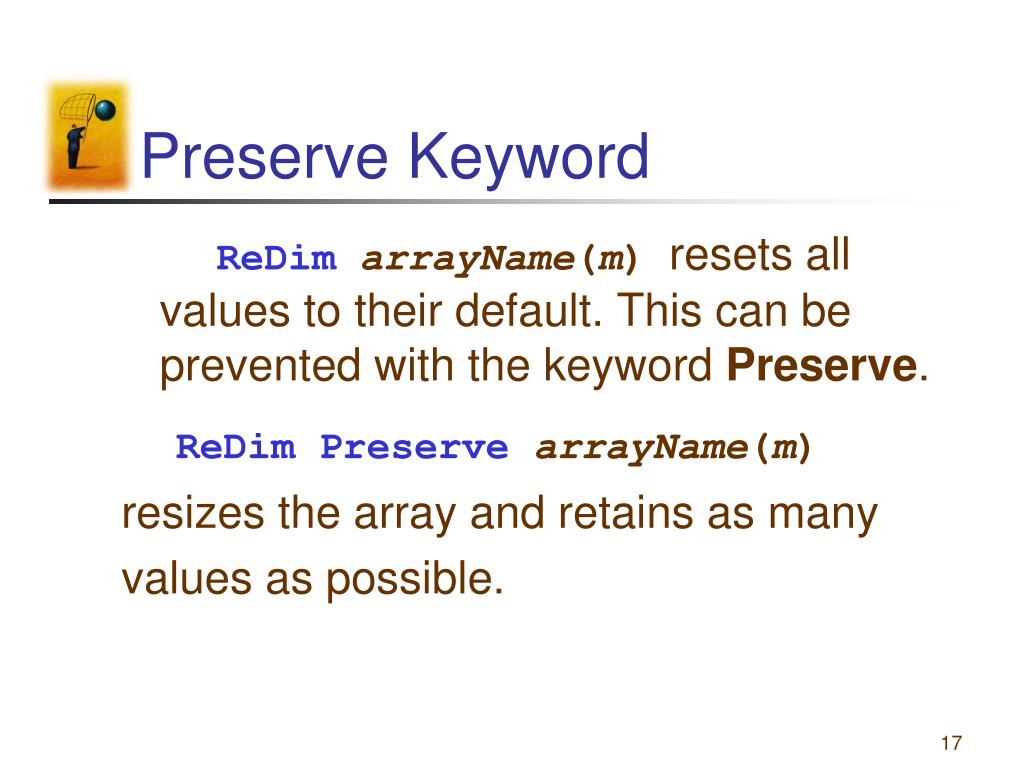 Preserve Keyword

ReDim arrayName(m) resets all values to their default. This can be prevented with the keyword Preserve.

ReDim Preserve arrayName(m)

resizes the array and retains as many values as possible.

17